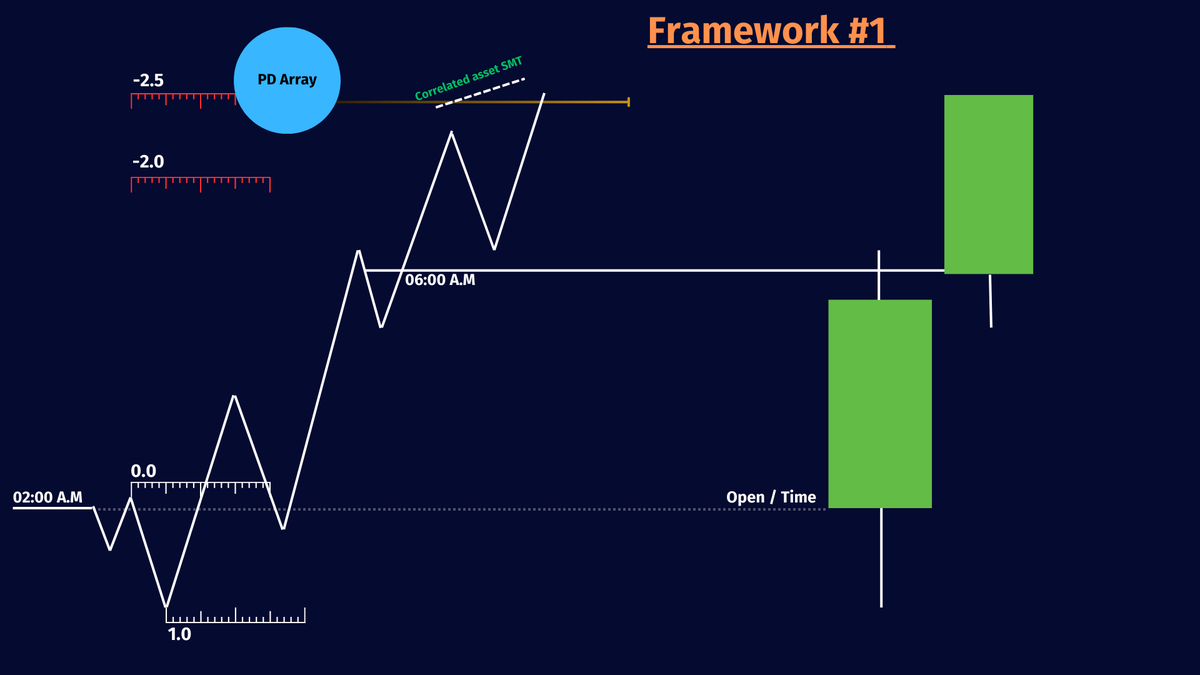 Framework #1

-2.5

PD Array

Correlated asset SMT

-2.0

06:00 A.M

0.0

02:00 A.M

Open / Time

1.0